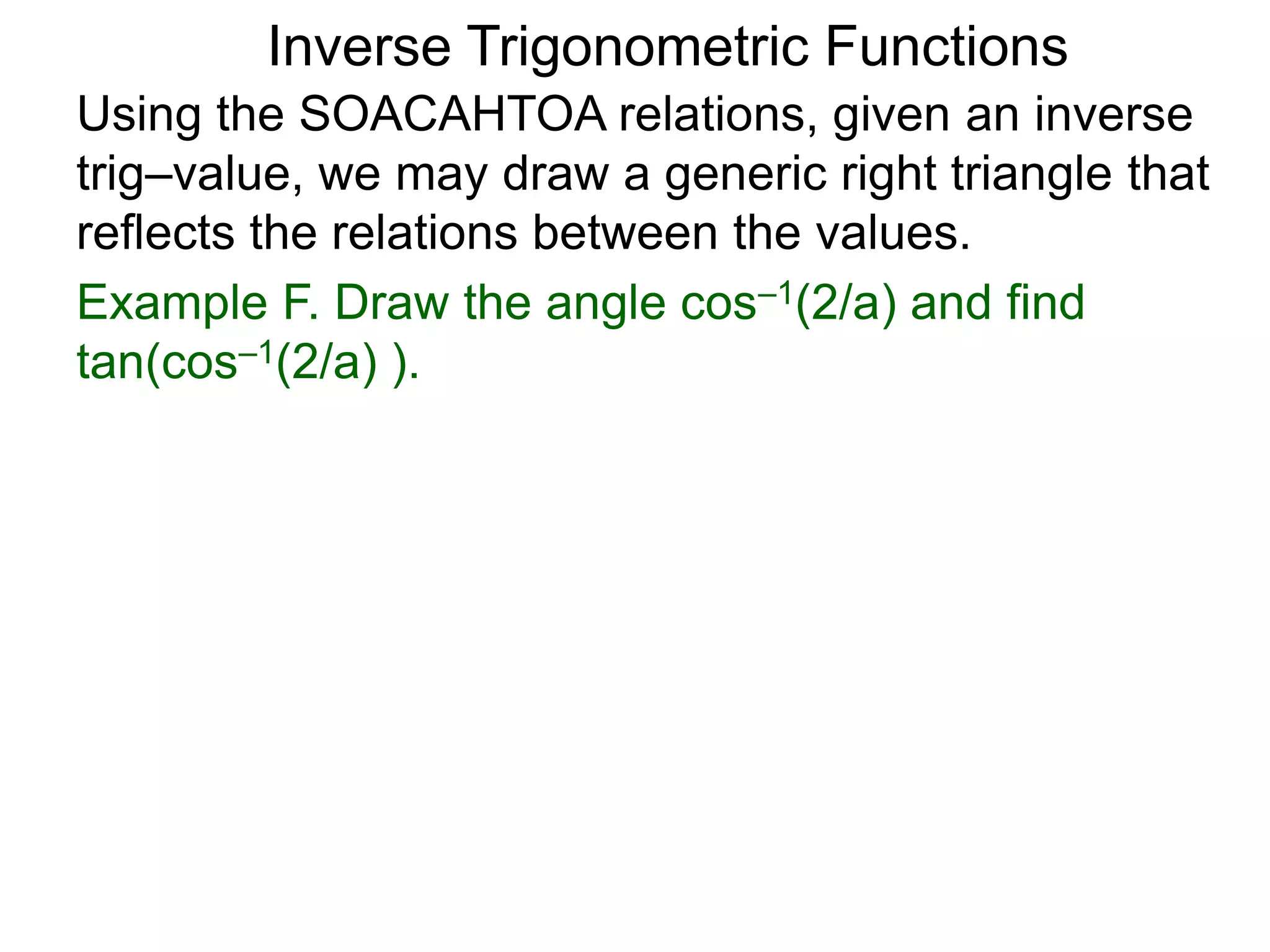 Inverse Trigonometric Functions

Using the SOACAHTOA relations, given an inverse trig–value, we may draw a generic right triangle that reflects the relations between the values.

Example F. Draw the angle $\cos^{-1}(2/a)$ and find $\tan(\cos^{-1}(2/a))$.